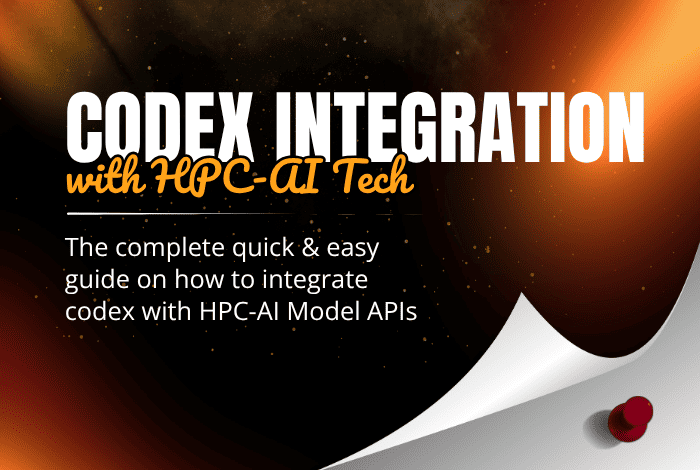 CODEX INTEGRATION
with HPC-AI Tech

The complete quick & easy guide on how to integrate codex with HPC-AI Model APIs